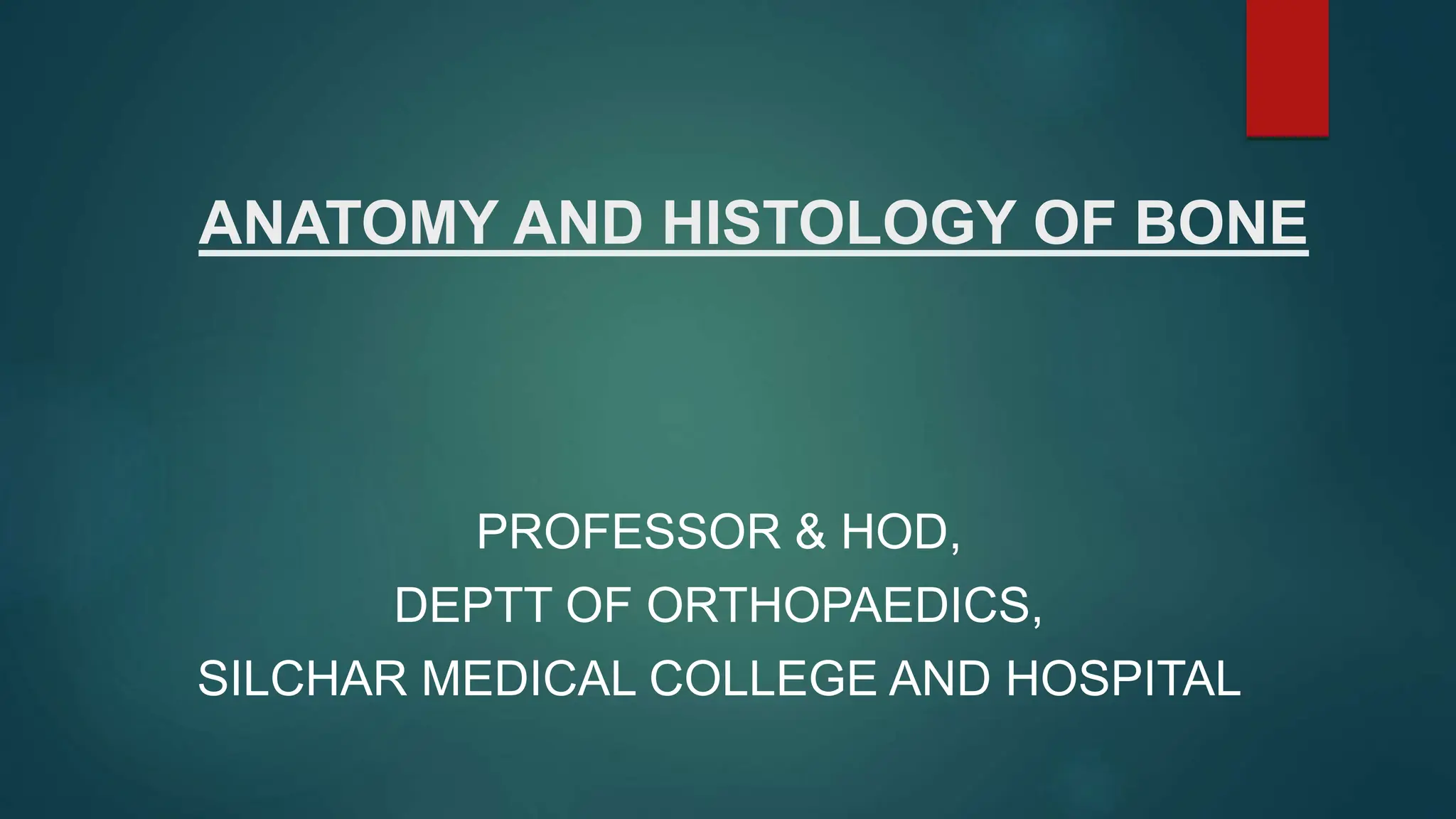 ANATOMY AND HISTOLOGY OF BONE

PROFESSOR & HOD,
DEPTT OF ORTHOPAEDICS,
SILCHAR MEDICAL COLLEGE AND HOSPITAL